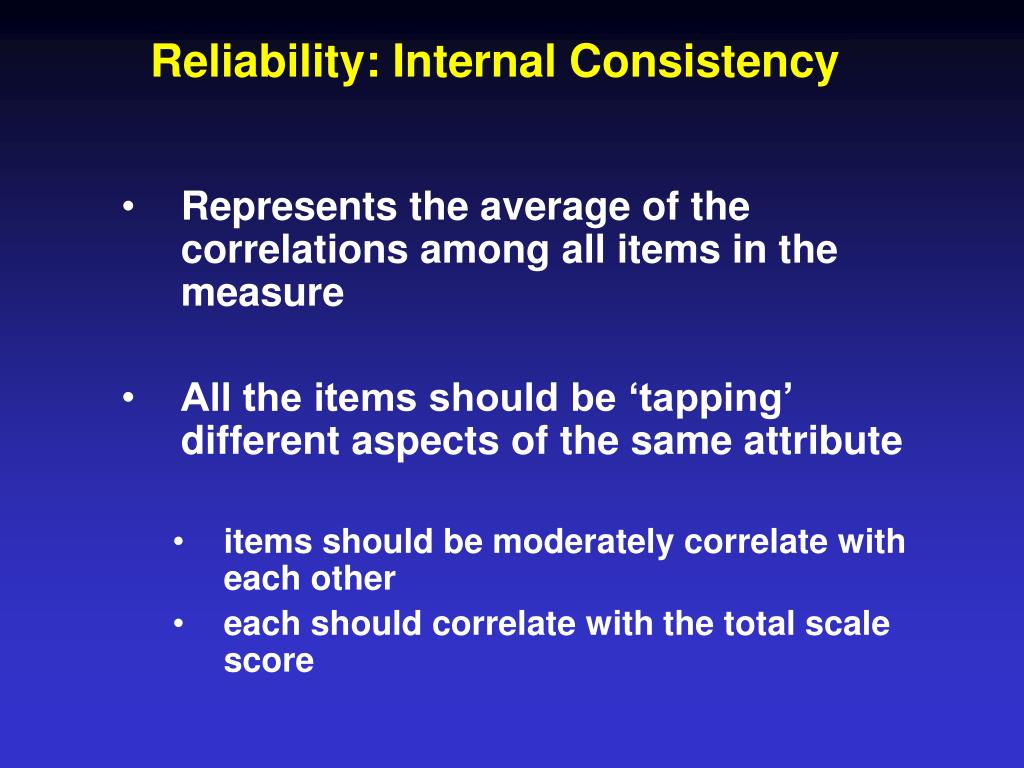 Reliability: Internal Consistency

• Represents the average of the correlations among all items in the measure

• All the items should be ‘tapping’ different aspects of the same attribute

• items should be moderately correlate with each other
• each should correlate with the total scale score